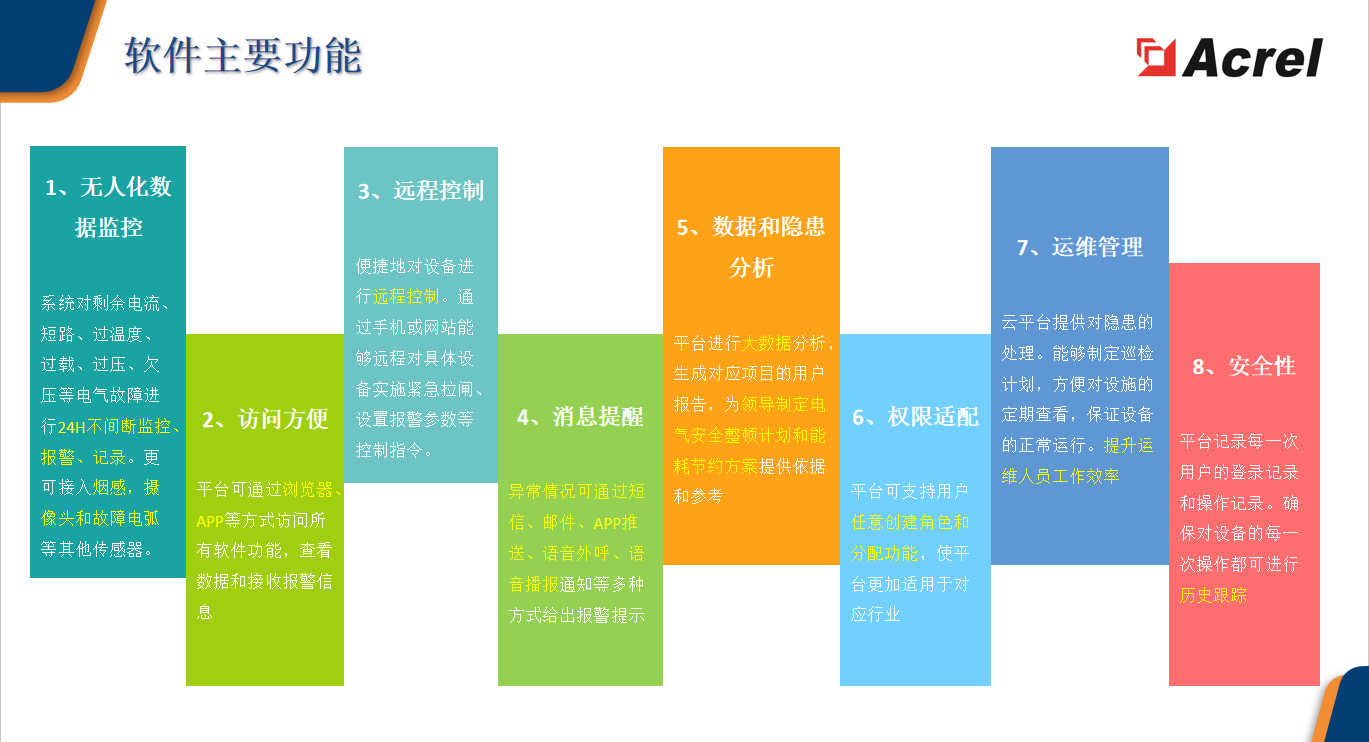 软件主要功能

Acrel

1、无人化数据监控

系统对剩余电流、短路、过温度、过载、过压、欠压等电气故障进行24H不间断监控、报警、记录。更可接入烟感，摄像头和故障电弧等其他传感器。

2、访问方便

平台可通过浏览器、APP等方式访问所有软件功能，查看数据和接收报警信息

3、远程控制

便捷地对设备进行远程控制。通过手机或网站能够远程对具体设备实施紧急拉闸、设置报警参数等控制指令。

4、消息提醒

异常情况可通过短信、邮件、APP推送、语音外呼、语音播报通知等多种方式给出报警提示

5、数据和隐患分析

平台进行大数据分析，生成对应项目的用户报告，为领导制定电气安全整顿计划和能耗节约方案提供依据和参考

6、权限适配

平台可支持用户任意创建角色和分配功能，使平台更加适用于对应行业

7、运维管理

云平台提供对隐患的处理。能够制定巡检计划，方便对设施的定期查看，保证设备的正常运行。提升运维人员工作效率

8、安全性

平台记录每一次用户的登录记录和操作记录。确保对设备的每一次操作都可进行历史跟踪